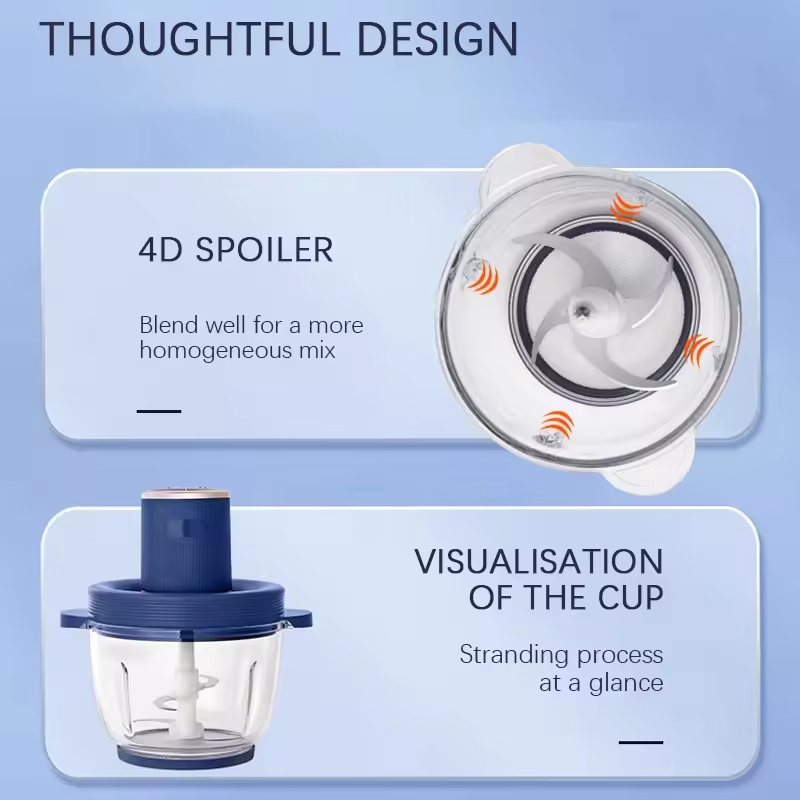 THOUGHTFUL DESIGN

4D SPOILER

Blend well for a more homogeneous mix

VISUALISATION OF THE CUP

Stranding process at a glance